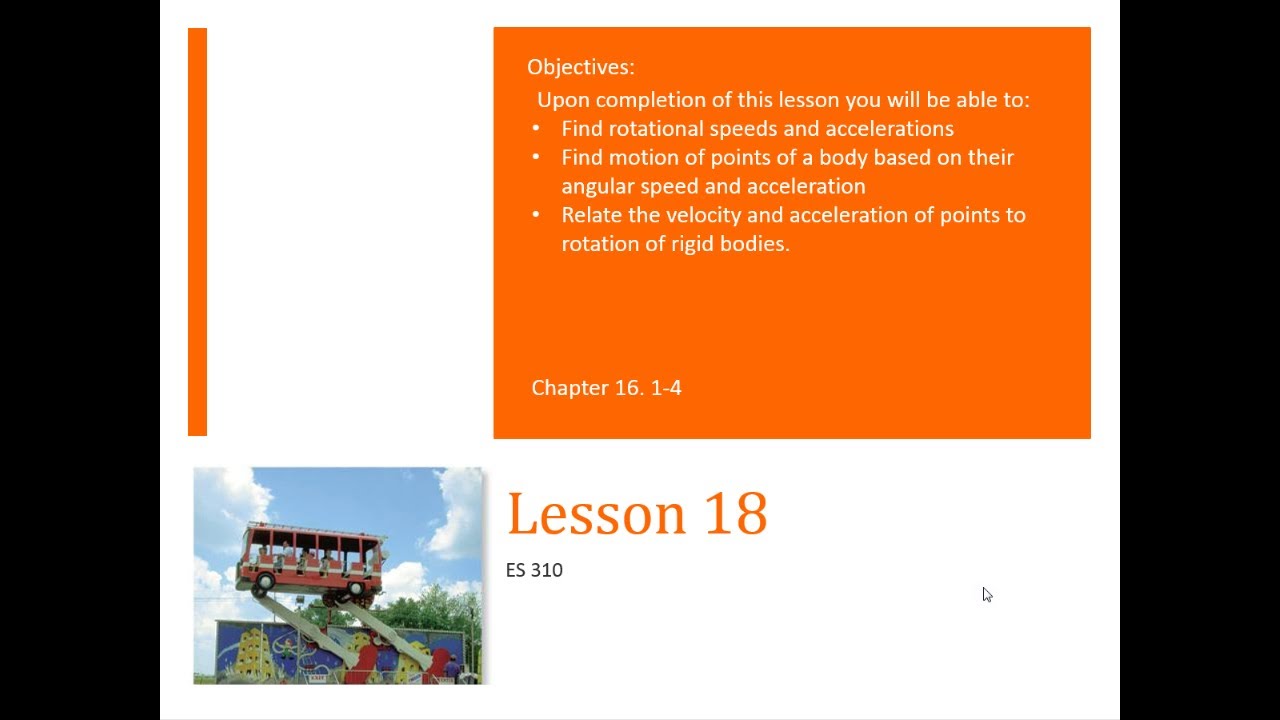 Objectives:
Upon completion of this lesson you will be able to:
• Find rotational speeds and accelerations
• Find motion of points of a body based on their angular speed and acceleration
• Relate the velocity and acceleration of points to rotation of rigid bodies.

Chapter 16. 1-4

Lesson 18

ES 310